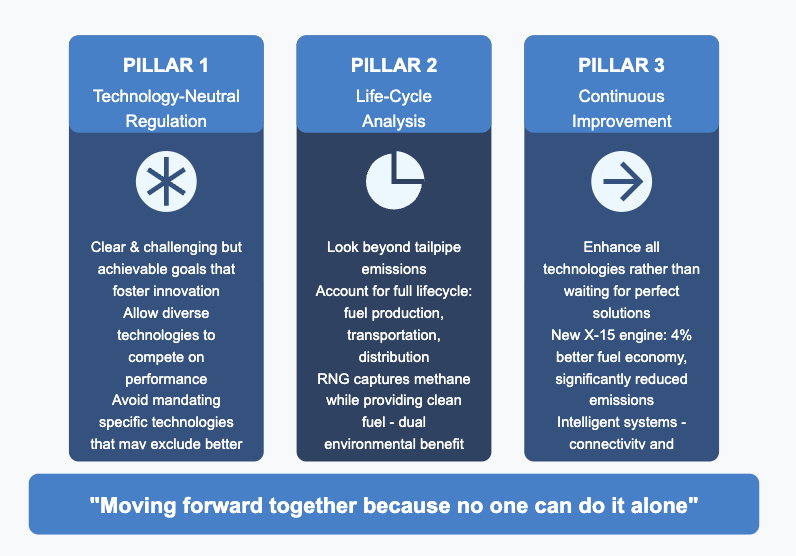 PILLAR 1
Technology-Neutral Regulation

Clear & challenging but achievable goals that foster innovation
Allow diverse technologies to compete on performance
Avoid mandating specific technologies that may exclude better

PILLAR 2
Life-Cycle Analysis

Look beyond tailpipe emissions
Account for full lifecycle: fuel production, transportation, distribution
RNG captures methane while providing clean fuel - dual environmental benefit

PILLAR 3
Continuous Improvement

Enhance all technologies rather than waiting for perfect solutions
New X-15 engine: 4% better fuel economy, significantly reduced emissions
Intelligent systems - connectivity and

"Moving forward together because no one can do it alone"